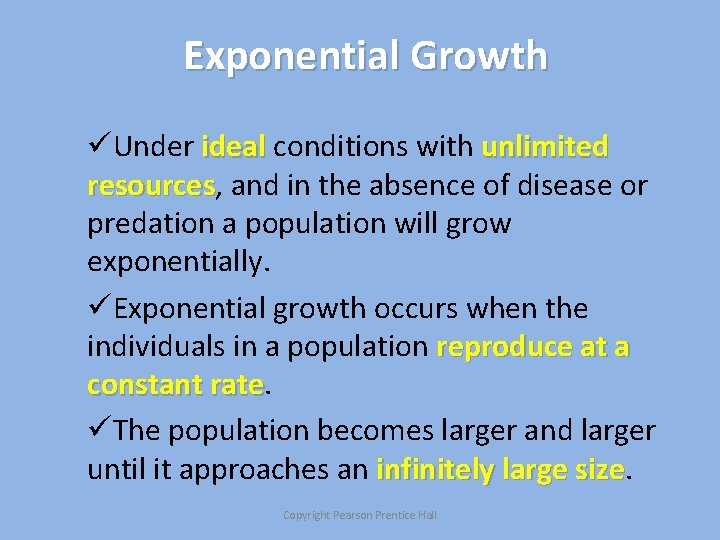 Exponential Growth

✓Under ideal conditions with unlimited resources, and in the absence of disease or predation a population will grow exponentially.

✓Exponential growth occurs when the individuals in a population reproduce at a constant rate.

✓The population becomes larger and larger until it approaches an infinitely large size.

Copyright Pearson Prentice Hall